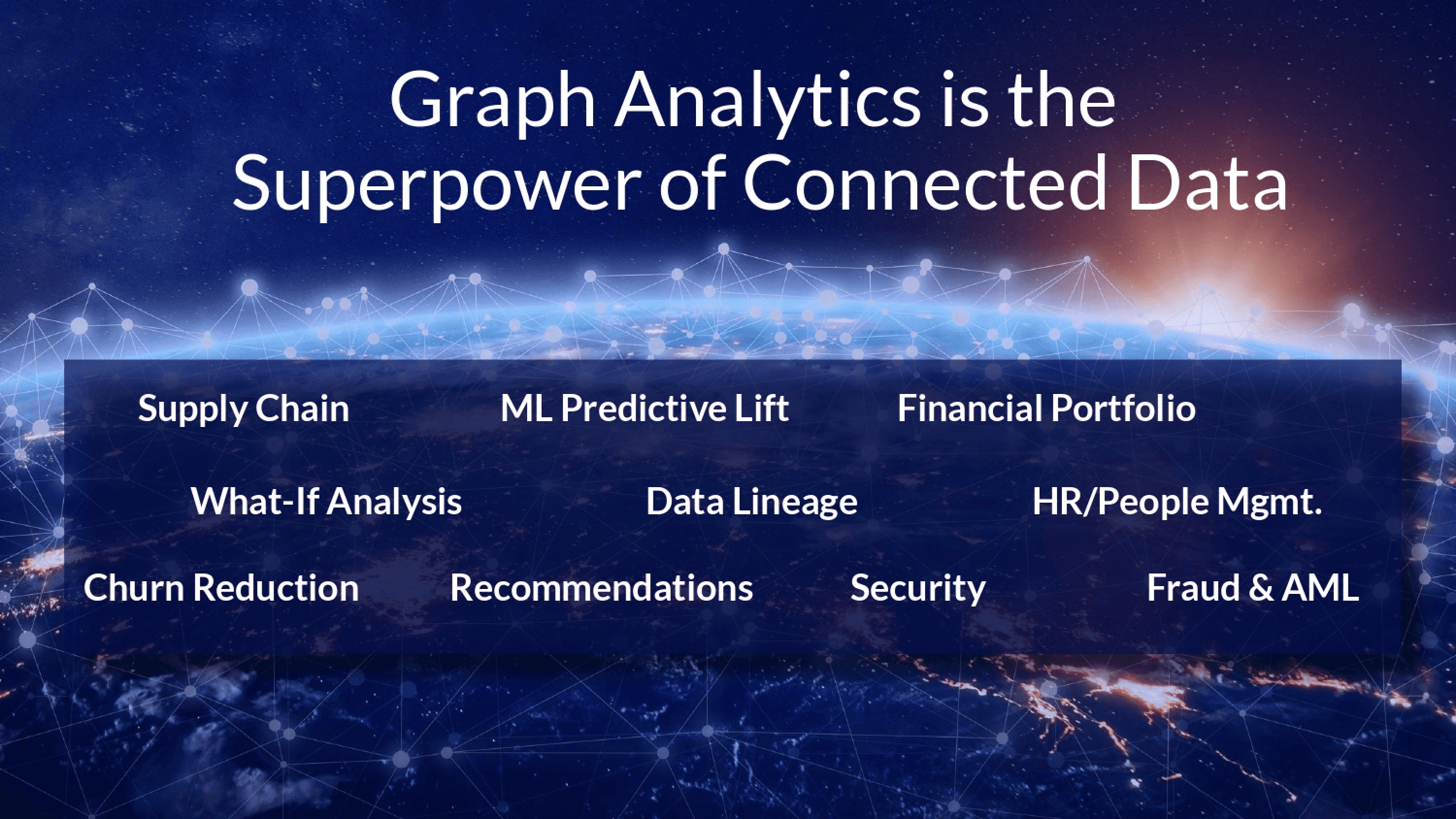 Graph Analytics is the Superpower of Connected Data

Supply Chain
ML Predictive Lift
Financial Portfolio

What-If Analysis
Data Lineage
HR/People Mgmt.

Churn Reduction
Recommendations
Security
Fraud & AML